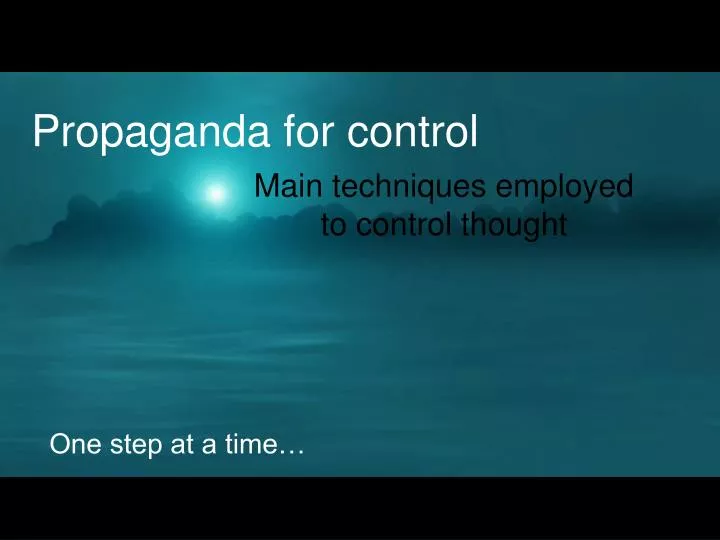 Propaganda for control

Main techniques employed to control thought

One step at a time…